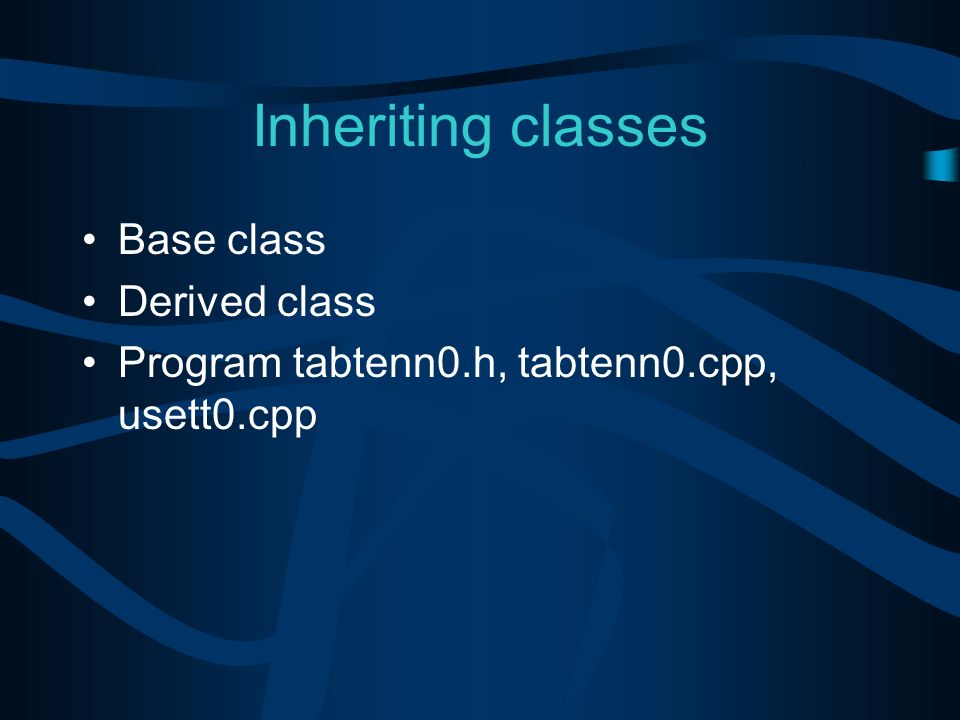 Inheriting classes

• Base class
• Derived class
• Program tabtenn0.h, tabtenn0.cpp, usett0.cpp